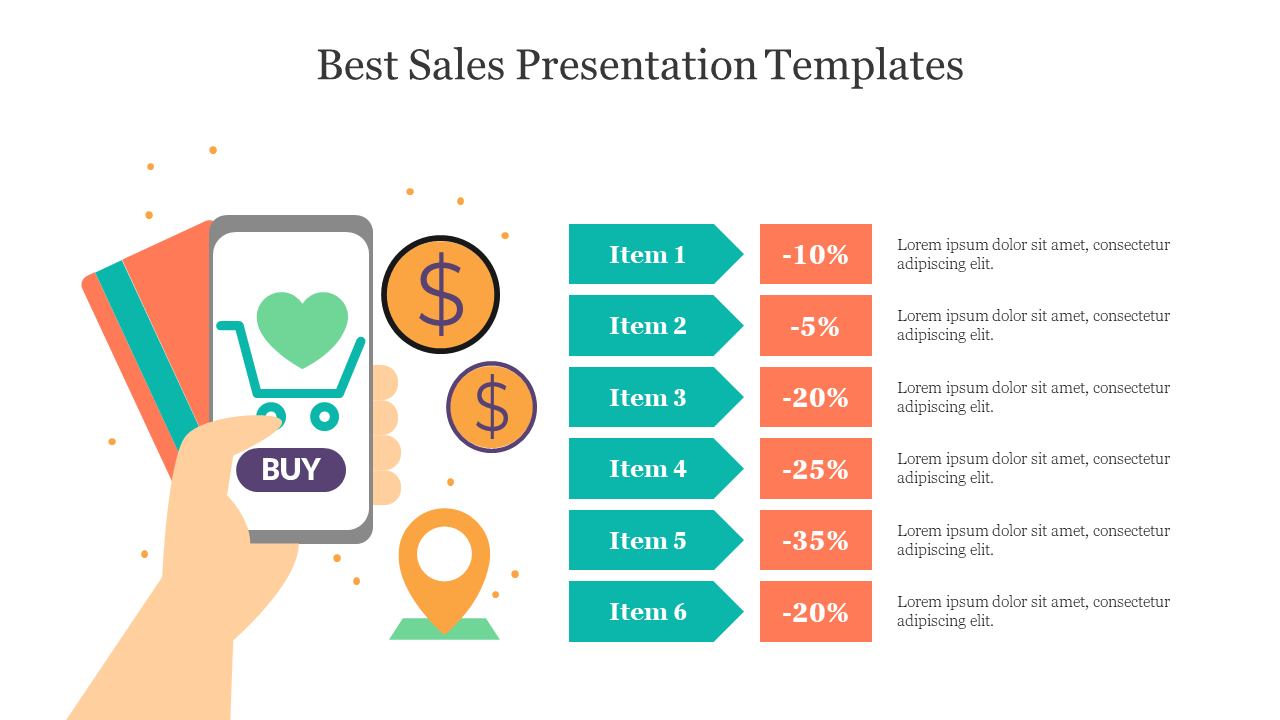 Best Sales Presentation Templates

$

$

BUY

Item 1 -10% Lorem ipsum dolor sit amet, consectetur adipiscing elit.

Item 2 -5% Lorem ipsum dolor sit amet, consectetur adipiscing elit.

Item 3 -20% Lorem ipsum dolor sit amet, consectetur adipiscing elit.

Item 4 -25% Lorem ipsum dolor sit amet, consectetur adipiscing elit.

Item 5 -35% Lorem ipsum dolor sit amet, consectetur adipiscing elit.

Item 6 -20% Lorem ipsum dolor sit amet, consectetur adipiscing elit.